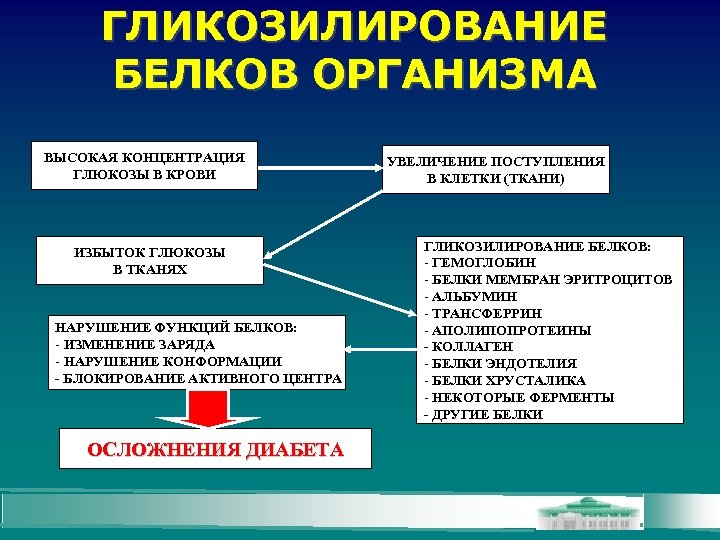 ГЛИКОЗИЛИРОВАНИЕ БЕЛКОВ ОРГАНИЗМА

ВЫСОКАЯ КОНЦЕНТРАЦИЯ ГЛЮКОЗЫ В КРОВИ

УВЕЛИЧЕНИЕ ПОСТУПЛЕНИЯ В КЛЕТКИ (ТКАНИ)

ИЗБЫТОК ГЛЮКОЗЫ В ТКАНЯХ

ГЛИКОЗИЛИРОВАНИЕ БЕЛКОВ:
- ГЕМОГЛОБИН
- БЕЛКИ МЕМБРАН ЭРИТРОЦИТОВ
- АЛЬБУМИН
- ТРАНСФЕРРИН
- АПОЛИПОПРОТЕИНЫ
- КОЛЛАГЕН
- БЕЛКИ ЭНДОТЕЛИЯ
- БЕЛКИ ХРУСТАЛИКА
- НЕКОТОРЫЕ ФЕРМЕНТЫ
- ДРУГИЕ БЕЛКИ

НАРУШЕНИЕ ФУНКЦИЙ БЕЛКОВ:
- ИЗМЕНЕНИЕ ЗАРЯДА
- НАРУШЕНИЕ КОНФОРМАЦИИ
- БЛОКИРОВАНИЕ АКТИВНОГО ЦЕНТРА

ОСЛОЖНЕНИЯ ДИАБЕТА